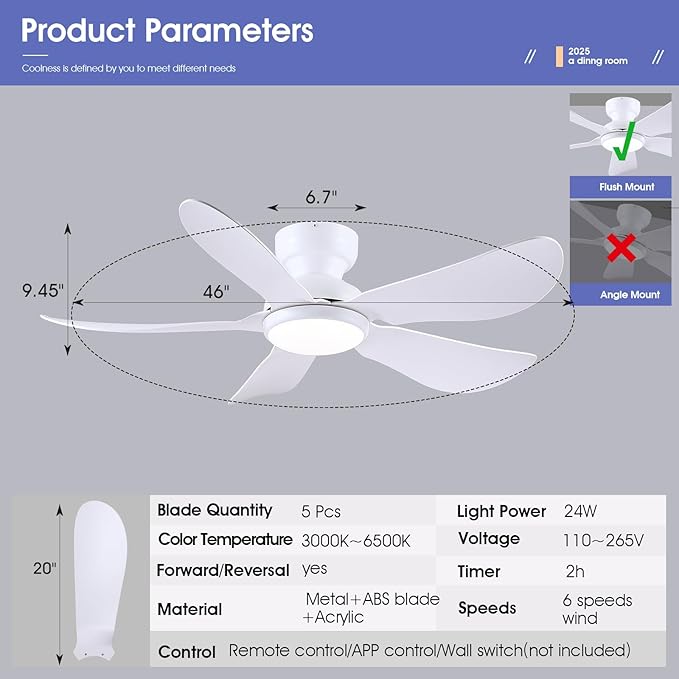 Product Parameters

Coolness is defined by you to meet different needs

// 2025 a dining room //

Flush Mount

Angle Mount

6.7"

9.45"

46"

20"

| Blade Quantity | 5 Pcs | Light Power | 24W |
|---|---|---|---|
| Color Temperature | 3000K~6500K | Voltage | 110~265V |
| Forward/Reversal | yes | Timer | 2h |
| Material | Metal+ABS blade +Acrylic | Speeds | 6 speeds wind |
| Control | Remote control/APP control/Wall switch(not included) | | |